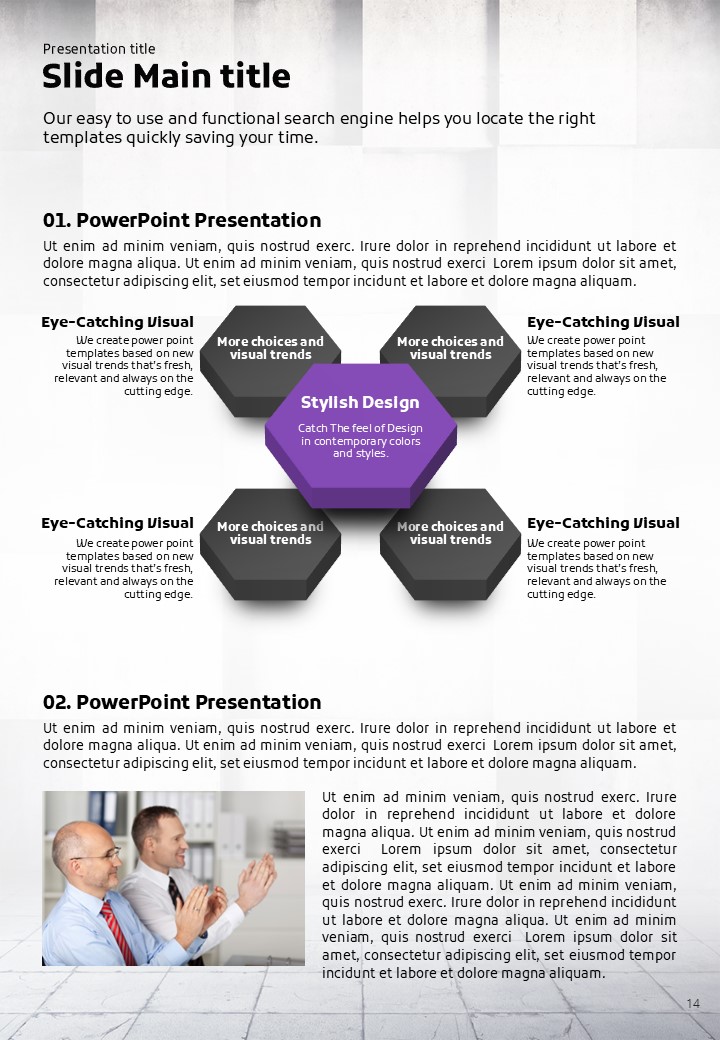 Presentation title

Slide Main title

Our easy to use and functional search engine helps you locate the right templates quickly saving your time.

01. PowerPoint Presentation

Ut enim ad minim veniam, quis nostrud exerc. Irure dolor in reprehend incididunt ut labore et dolore magna aliqua. Ut enim ad minim veniam, quis nostrud exerci Lorem ipsum dolor sit amet, consectetur adipiscing elit, set eiusmod tempor incidunt et labore et dolore magna aliquam.

Eye-Catching Visual

We create power point templates based on new visual trends that's fresh, relevant and always on the cutting edge.

More choices and visual trends

More choices and visual trends

Eye-Catching Visual

We create power point templates based on new visual trends that's fresh, relevant and always on the cutting edge.

Stylish Design

Catch The feel of Design in contemporary colors and styles.

Eye-Catching Visual

We create power point templates based on new visual trends that's fresh, relevant and always on the cutting edge.

More choices and visual trends

More choices and visual trends

Eye-Catching Visual

We create power point templates based on new visual trends that's fresh, relevant and always on the cutting edge.

02. PowerPoint Presentation

Ut enim ad minim veniam, quis nostrud exerc. Irure dolor in reprehend incididunt ut labore et dolore magna aliqua. Ut enim ad minim veniam, quis nostrud exerci Lorem ipsum dolor sit amet, consectetur adipiscing elit, set eiusmod tempor incidunt et labore et dolore magna aliquam.

Ut enim ad minim veniam, quis nostrud exerc. Irure dolor in reprehend incididunt ut labore et dolore magna aliqua. Ut enim ad minim veniam, quis nostrud exerci Lorem ipsum dolor sit amet, consectetur adipiscing elit, set eiusmod tempor incidunt et labore et dolore magna aliquam. Ut enim ad minim veniam, quis nostrud exerc. Irure dolor in reprehend incididunt ut labore et dolore magna aliqua. Ut enim ad minim veniam, quis nostrud exerci Lorem ipsum dolor sit amet, consectetur adipiscing elit, set eiusmod tempor incidunt et labore et dolore magna aliquam.

14